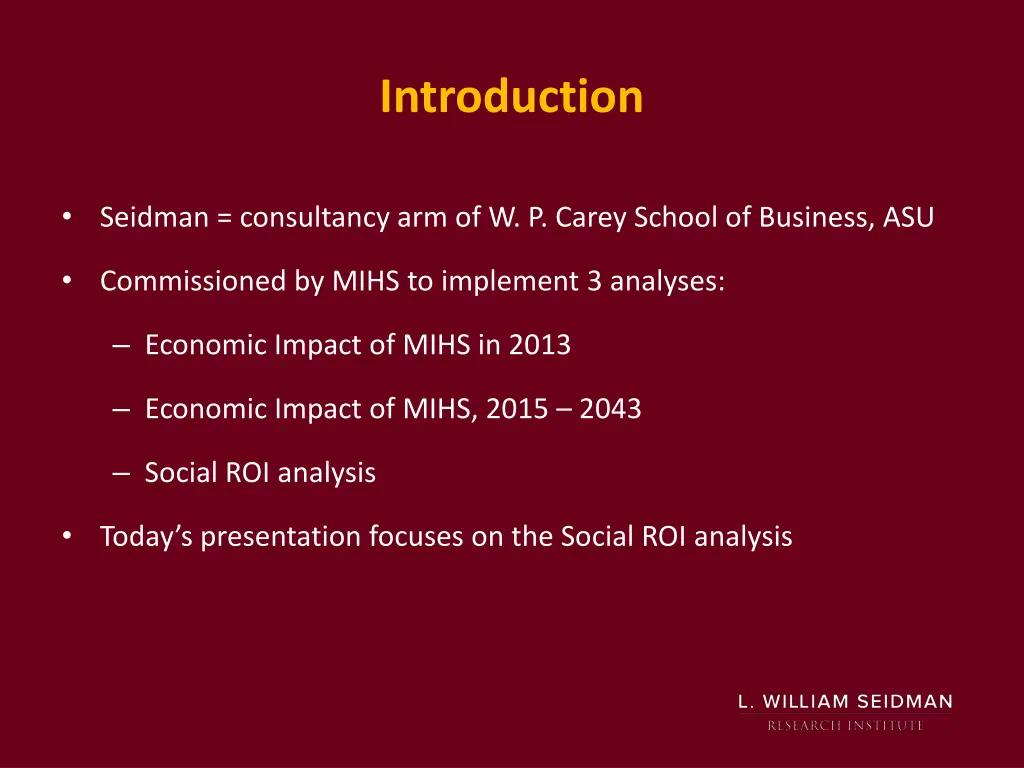 Introduction

• Seidman = consultancy arm of W. P. Carey School of Business, ASU

• Commissioned by MIHS to implement 3 analyses:

– Economic Impact of MIHS in 2013

– Economic Impact of MIHS, 2015 – 2043

– Social ROI analysis

• Today's presentation focuses on the Social ROI analysis

L. WILLIAM SEIDMAN
RESEARCH INSTITUTE